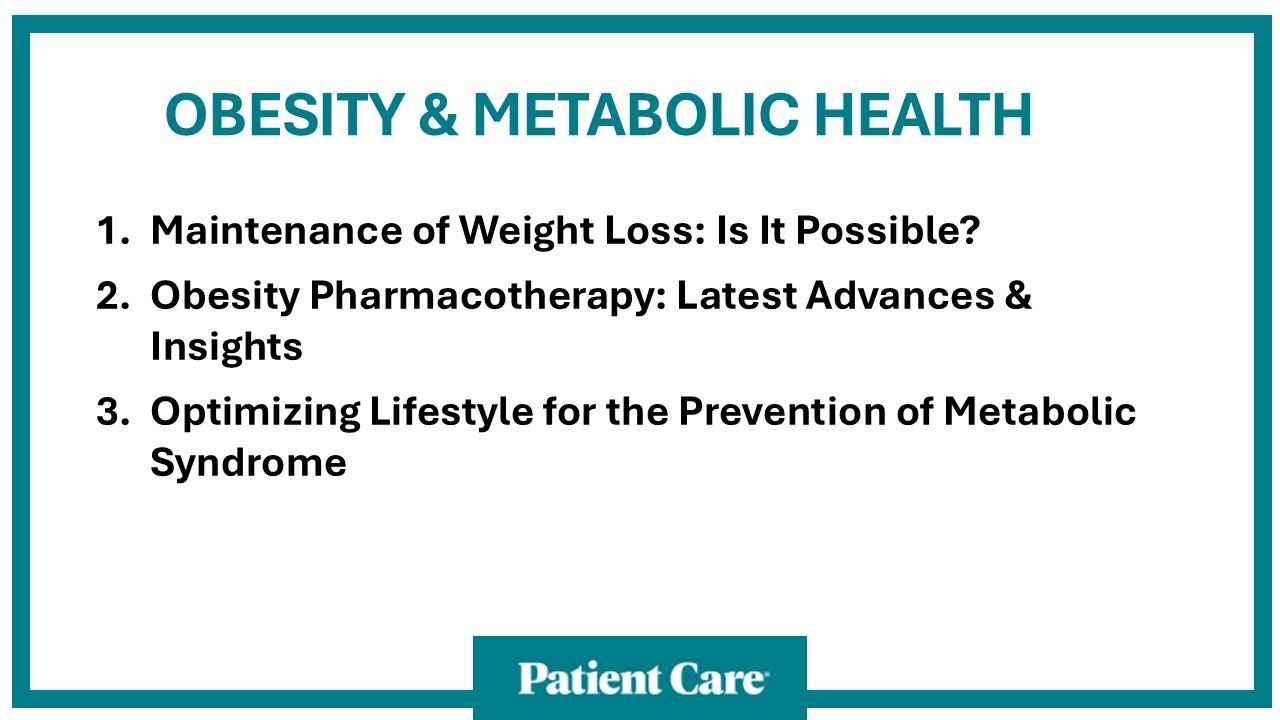 OBESITY & METABOLIC HEALTH

1. Maintenance of Weight Loss: Is It Possible?
2. Obesity Pharmacotherapy: Latest Advances & Insights
3. Optimizing Lifestyle for the Prevention of Metabolic Syndrome

Patient Care